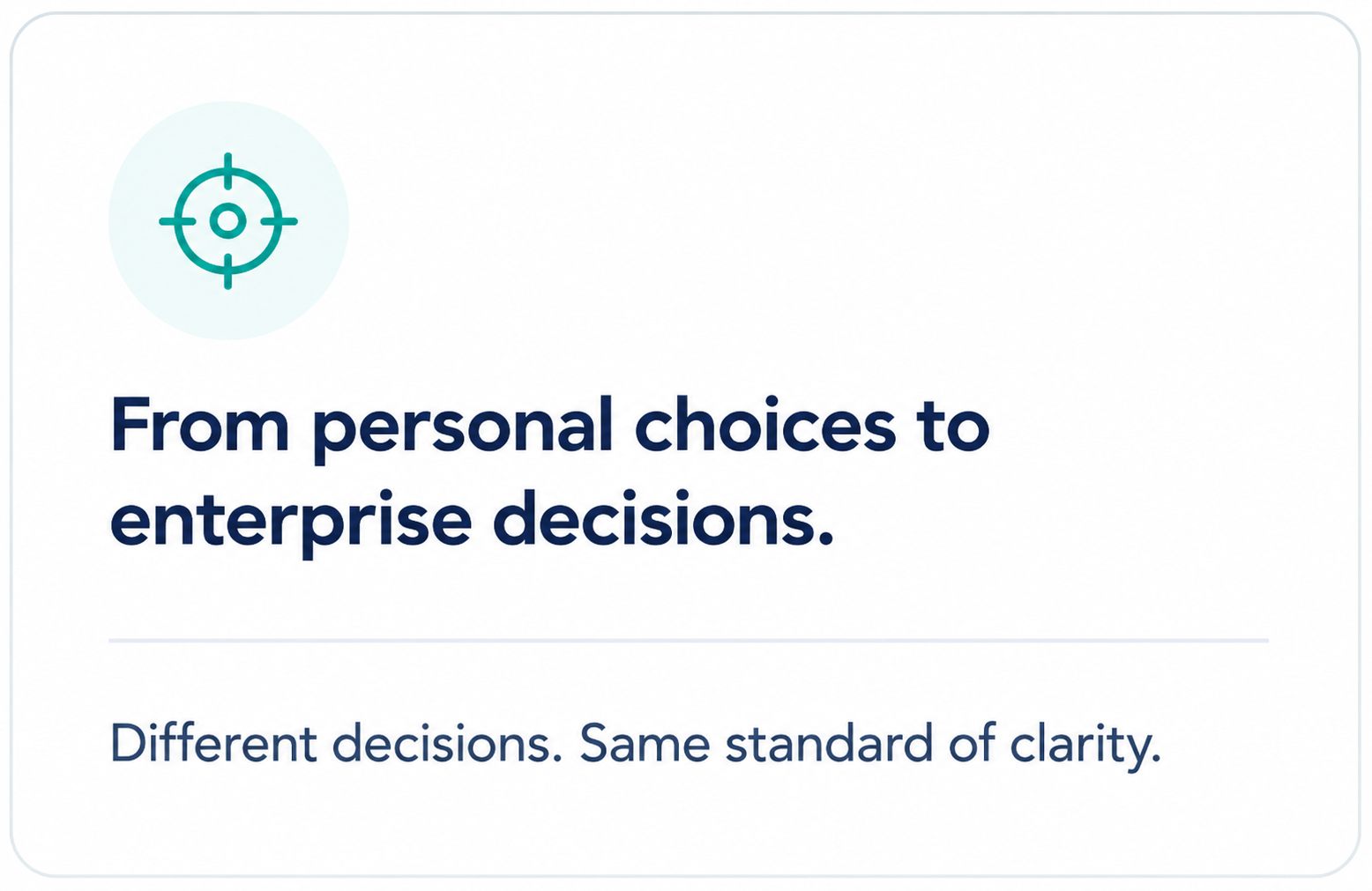 From personal choices to enterprise decisions.

Different decisions. Same standard of clarity.